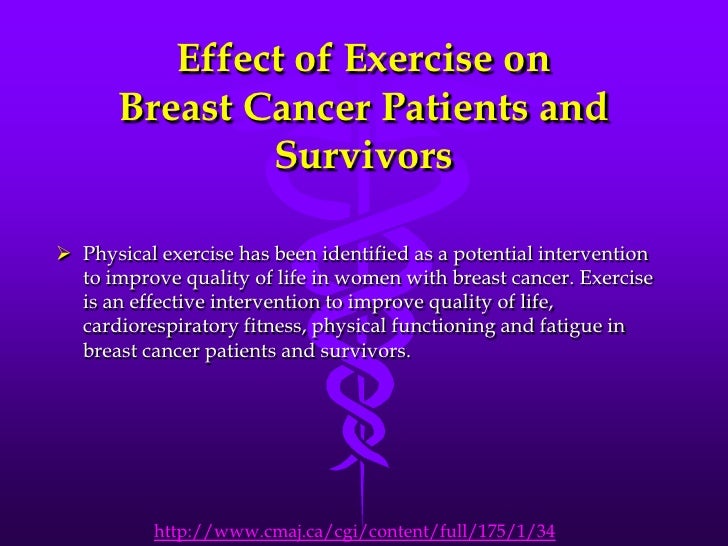 Effect of Exercise on Breast Cancer Patients and Survivors

➢ Physical exercise has been identified as a potential intervention to improve quality of life in women with breast cancer. Exercise is an effective intervention to improve quality of life, cardiorespiratory fitness, physical functioning and fatigue in breast cancer patients and survivors.

http://www.cmaj.ca/cgi/content/full/175/1/34